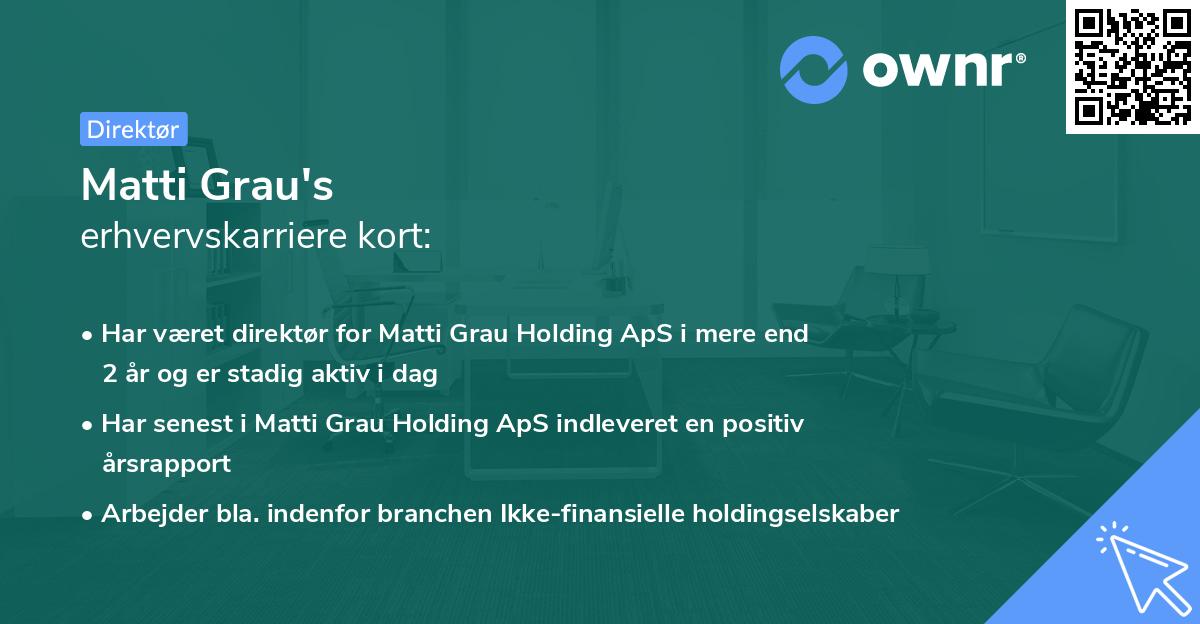 ownr®

Direktør

Matti Grau's
erhvervskarriere kort:

• Har været direktør for Matti Grau Holding ApS i mere end 2 år og er stadig aktiv i dag
• Har senest i Matti Grau Holding ApS indleveret en positiv årsrapport
• Arbejder bla. indenfor branchen Ikke-finansielle holdingselskaber